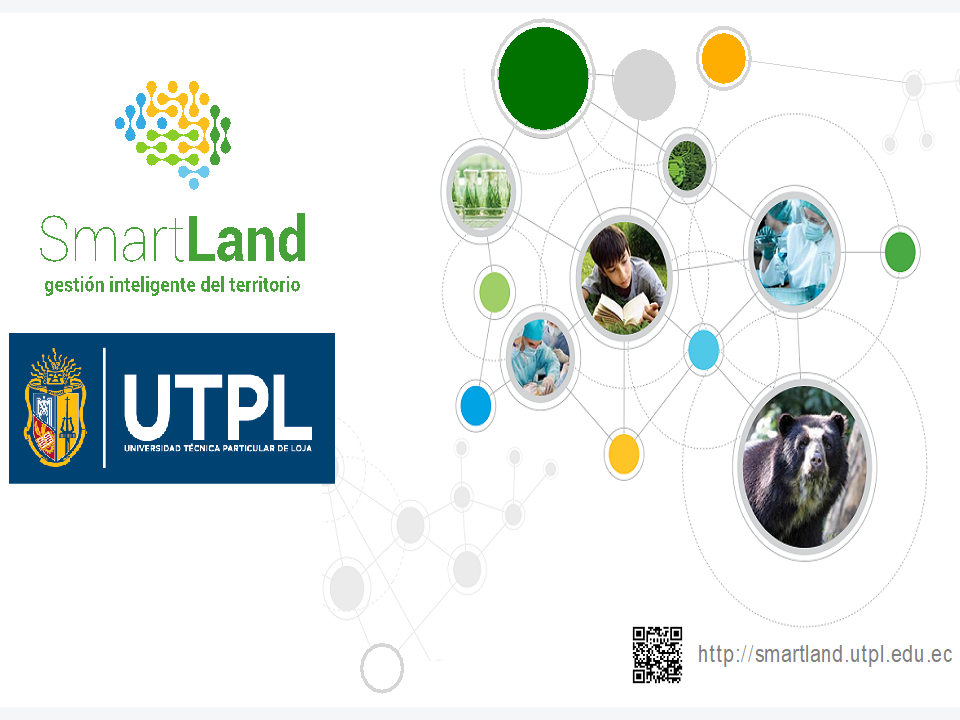 SmartLand
gestión inteligente del territorio

UTPL
UNIVERSIDAD TÉCNICA PARTICULAR DE LOJA

http://smartland.utpl.edu.ec